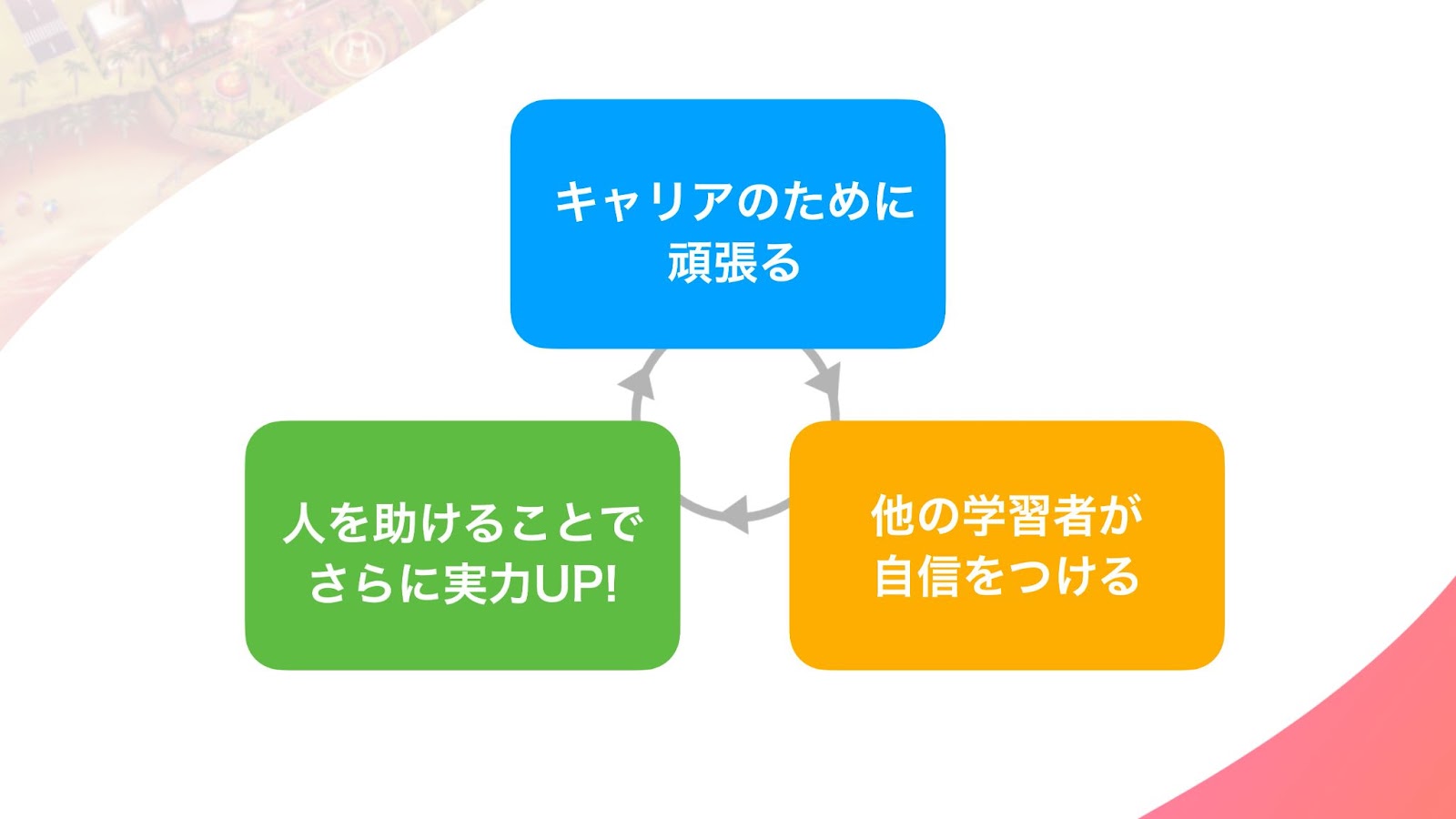 キャリアのために頑張る

他の学習者が自信をつける

人を助けることでさらに実力UP!